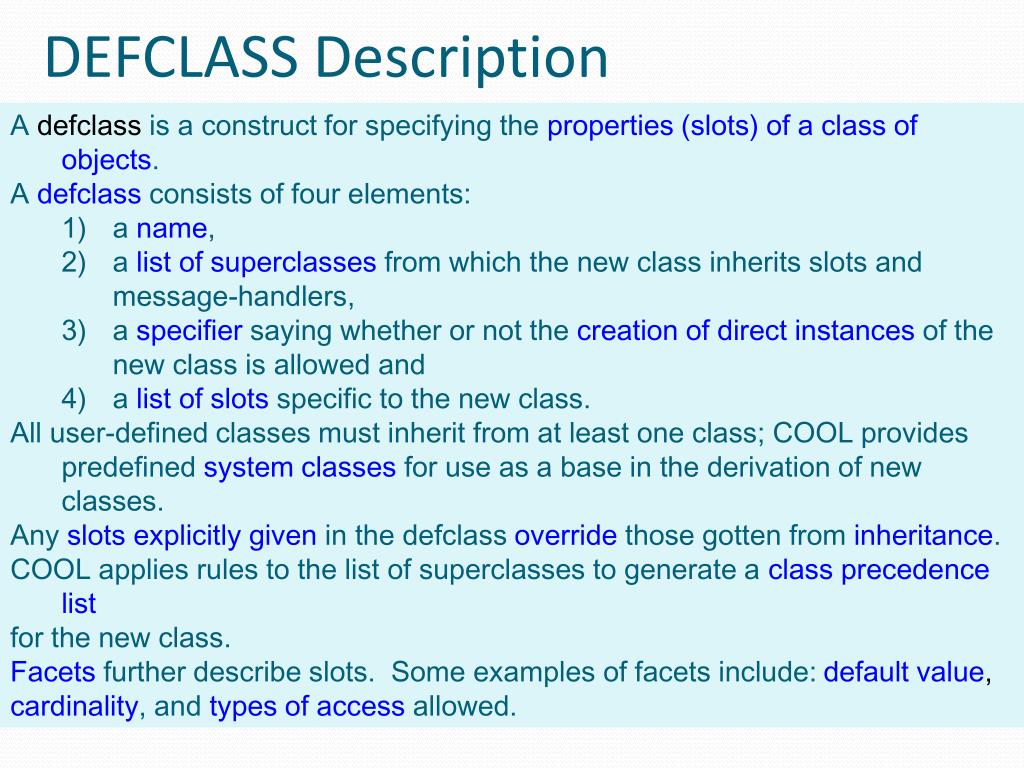 DEFCLASS Description

A defclass is a construct for specifying the properties (slots) of a class of objects.
A defclass consists of four elements:
1) a name,
2) a list of superclasses from which the new class inherits slots and message-handlers,
3) a specifier saying whether or not the creation of direct instances of the new class is allowed and
4) a list of slots specific to the new class.
All user-defined classes must inherit from at least one class; COOL provides predefined system classes for use as a base in the derivation of new classes.
Any slots explicitly given in the defclass override those gotten from inheritance.
COOL applies rules to the list of superclasses to generate a class precedence list
for the new class.
Facets further describe slots. Some examples of facets include: default value, cardinality, and types of access allowed.